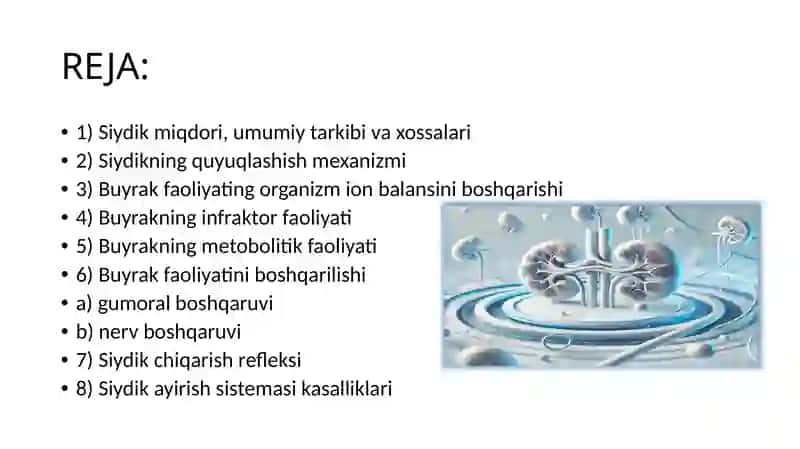 REJA:

• 1) Siydik miqdori, umumiy tarkibi va xossalari
• 2) Siydikning quyuqlashish mexanizmi
• 3) Buyrak faoliyating organizm ion balansini boshqarishi
• 4) Buyrakning infraktor faoliyati
• 5) Buyrakning metobolitik faoliyati
• 6) Buyrak faoliyatini boshqarilishi
• a) gumoral boshqaruvi
• b) nerv boshqaruvi
• 7) Siydik chiqarish refleksi
• 8) Siydik ayirish sistemasi kasalliklari